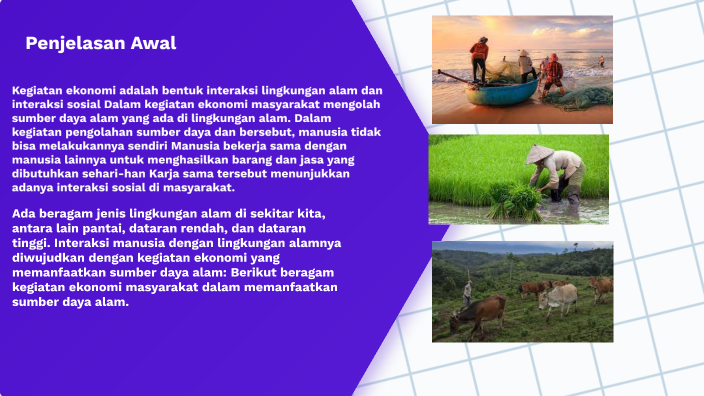 Penjelasan Awal

Kegiatan ekonomi adalah bentuk interaksi lingkungan alam dan interaksi sosial Dalam kegiatan ekonomi masyarakat mengolah sumber daya alam yang ada di lingkungan alam. Dalam kegiatan pengolahan sumber daya dan bersebut, manusia tidak bisa melakukannya sendiri Manusia bekerja sama dengan manusia lainnya untuk menghasilkan barang dan jasa yang dibutuhkan sehari-han Karja sama tersebut menunjukkan adanya interaksi sosial di masyarakat.

Ada beragam jenis lingkungan alam di sekitar kita, antara lain pantai, dataran rendah, dan dataran tinggi. Interaksi manusia dengan lingkungan alamnya diwujudkan dengan kegiatan ekonomi yang memanfaatkan sumber daya alam: Berikut beragam kegiatan ekonomi masyarakat dalam memanfaatkan sumber daya alam.